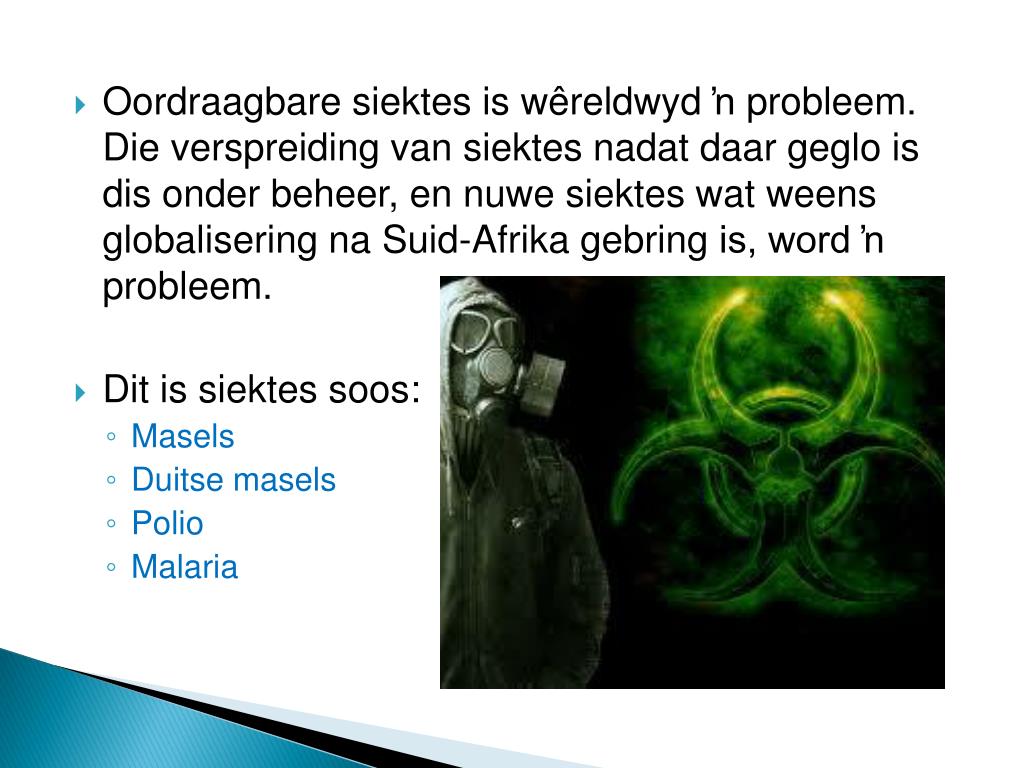 Oordraagbare siektes is wêreldwyd ’n probleem. Die verspreiding van siektes nadat daar geglo is dis onder beheer, en nuwe siektes wat weens globalisering na Suid-Afrika gebring is, word ’n probleem.

Dit is siektes soos:
Masels
Duitse masels
Polio
Malaria